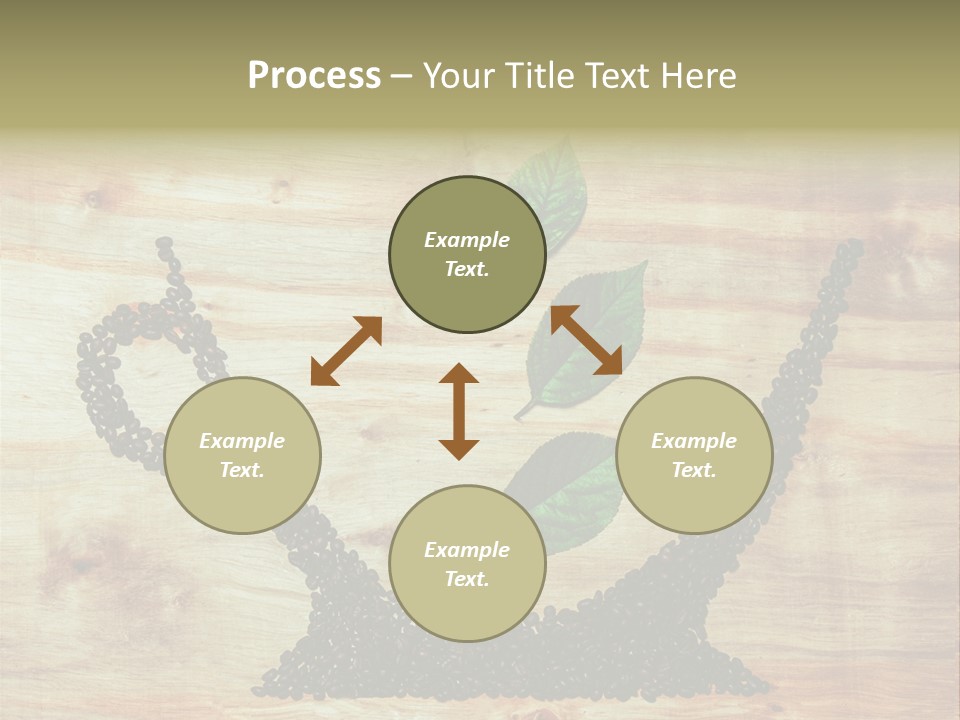 Process – Your Title Text Here

Example Text.

Example Text.

Example Text.

Example Text.